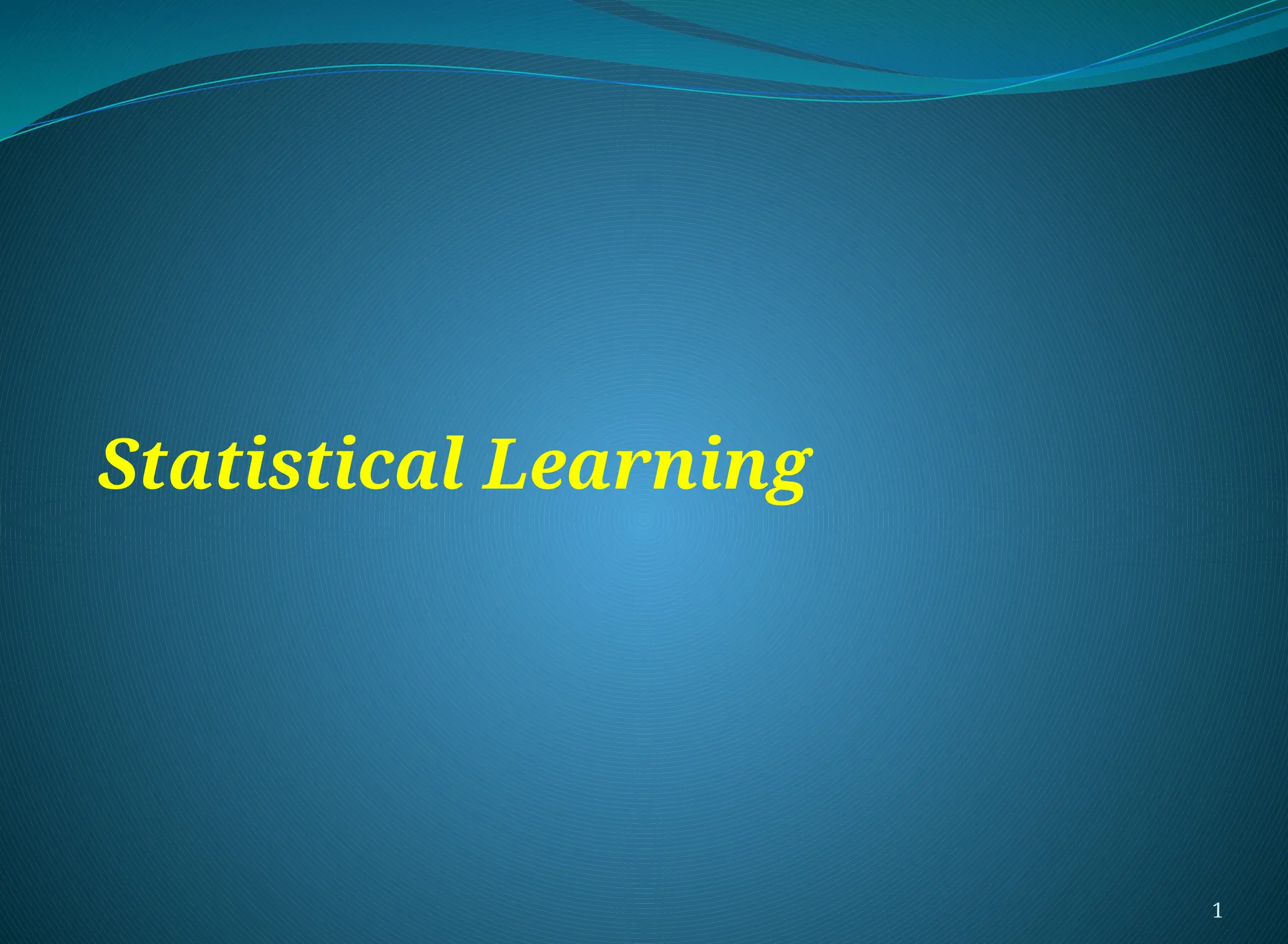 Statistical Learning

1